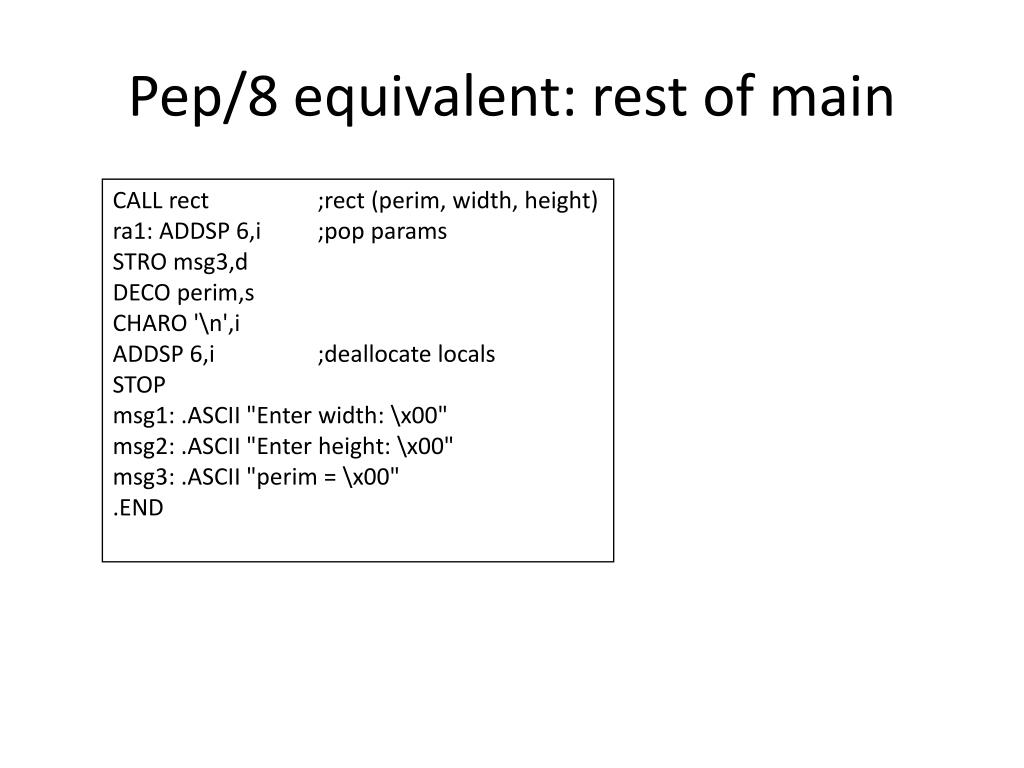 Pep/8 equivalent: rest of main

CALL rect ;rect (perim, width, height)
ra1: ADDSP 6,i ;pop params
STRO msg3,d
DECO perim,s
CHARO '\n',i
ADDSP 6,i ;deallocate locals
STOP
msg1: .ASCII "Enter width: \x00"
msg2: .ASCII "Enter height: \x00"
msg3: .ASCII "perim = \x00"
.END